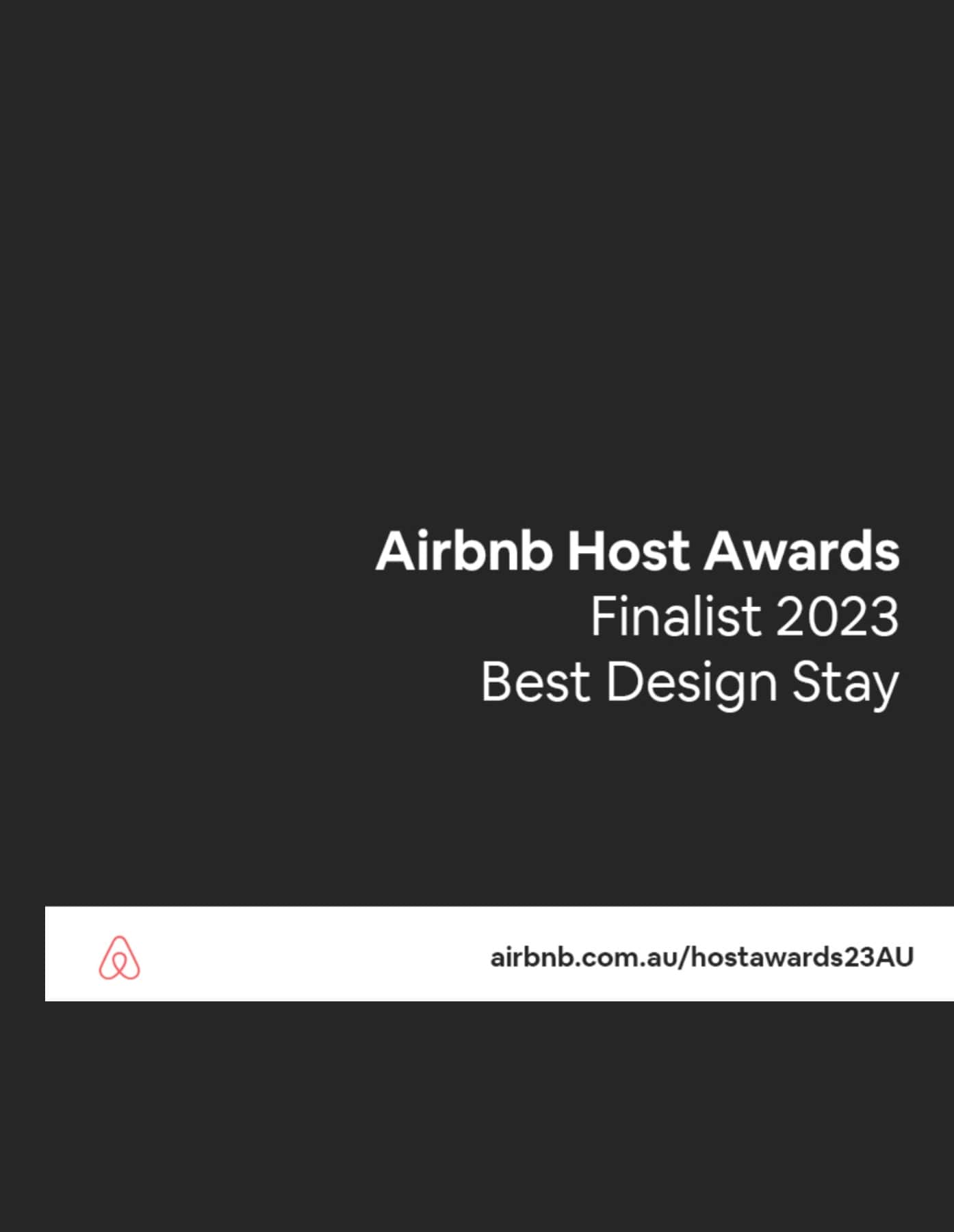 Airbnb Host Awards
Finalist 2023
Best Design Stay

airbnb.com.au/hostawards23AU